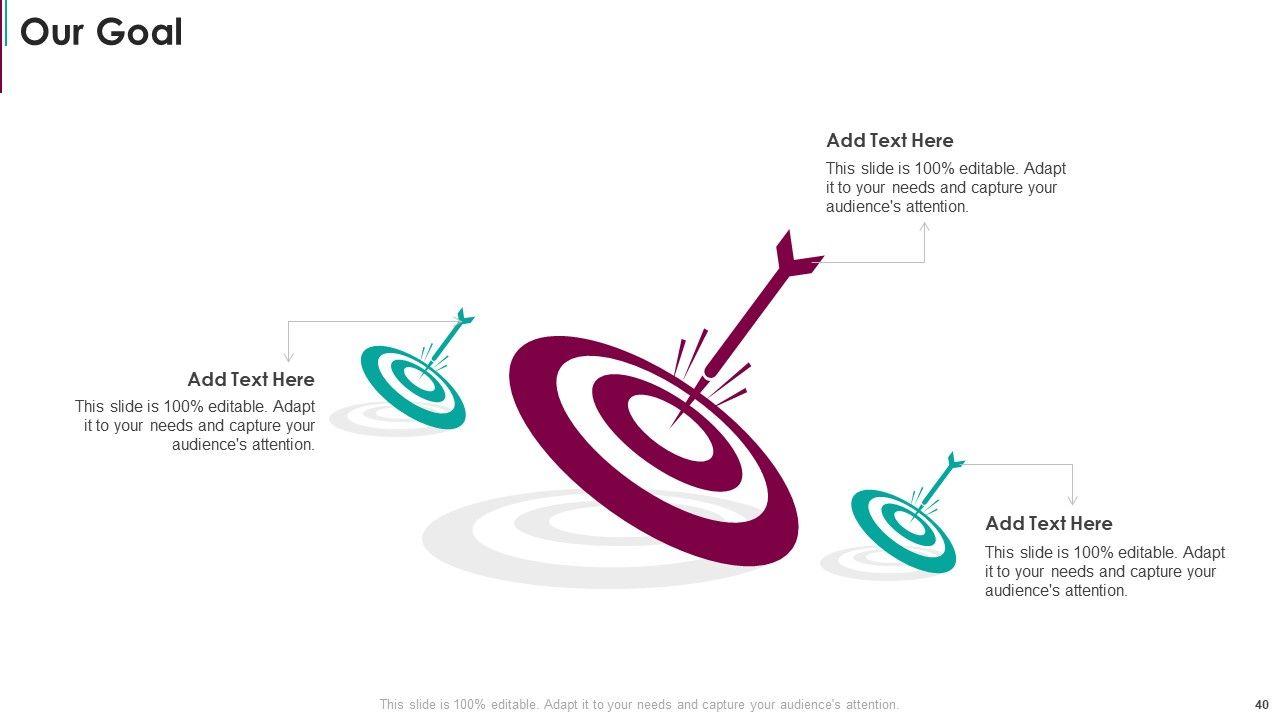 Our Goal

Add Text Here
This slide is 100% editable. Adapt it to your needs and capture your audience's attention.

Add Text Here
This slide is 100% editable. Adapt it to your needs and capture your audience's attention.

Add Text Here
This slide is 100% editable. Adapt it to your needs and capture your audience's attention.

This slide is 100% editable. Adapt it to your needs and capture your audience's attention.

40